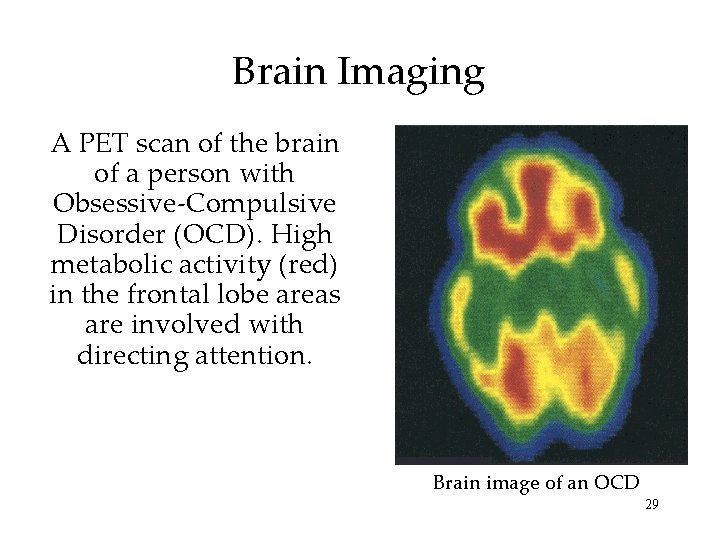 Brain Imaging

A PET scan of the brain of a person with Obsessive-Compulsive Disorder (OCD). High metabolic activity (red) in the frontal lobe areas are involved with directing attention.

Brain image of an OCD

29